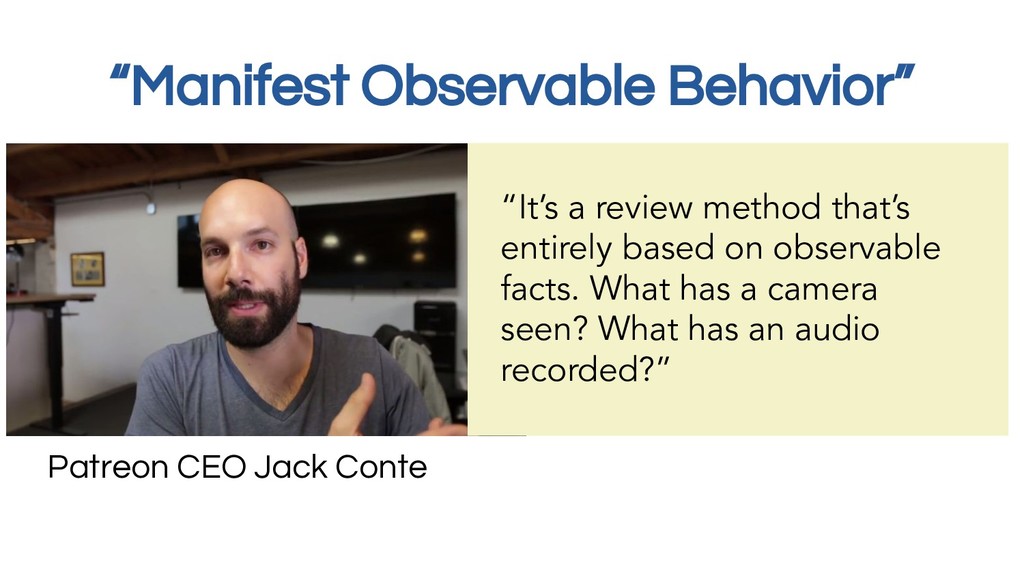 “Manifest Observable Behavior”

“It’s a review method that’s entirely based on observable facts. What has a camera seen? What has an audio recorded?”

Patreon CEO Jack Conte